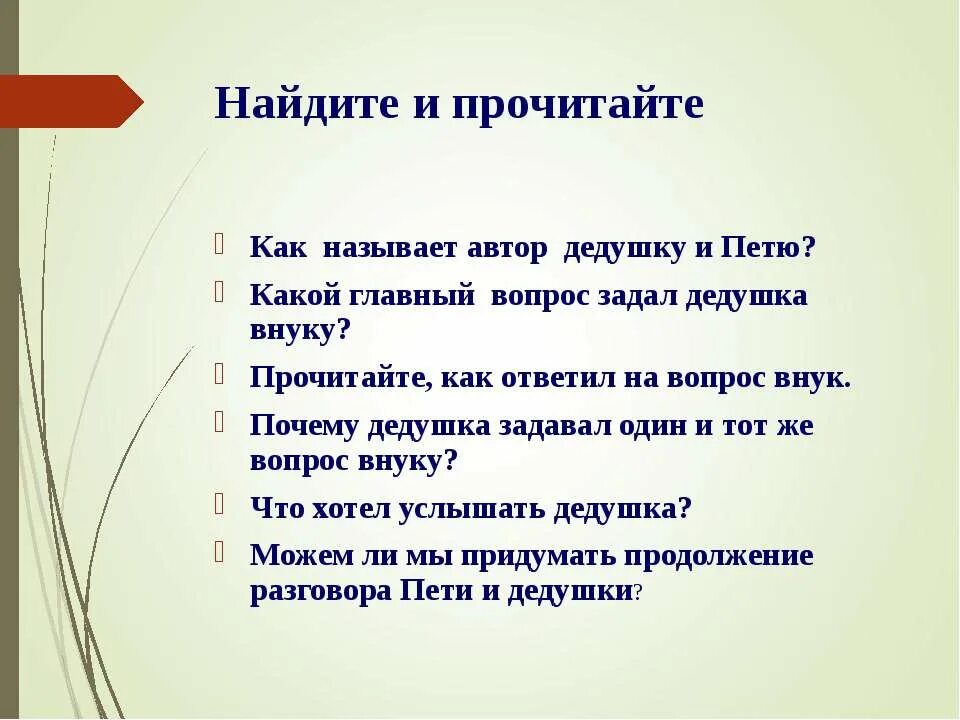 Найдите и прочитайте

Как называет автор дедушку и Петю?

Какой главный вопрос задал дедушка внуку?

Прочитайте, как ответил на вопрос внук.

Почему дедушка задавал один и тот же вопрос внуку?

Что хотел услышать дедушка?

Можем ли мы придумать продолжение разговора Пети и дедушки?